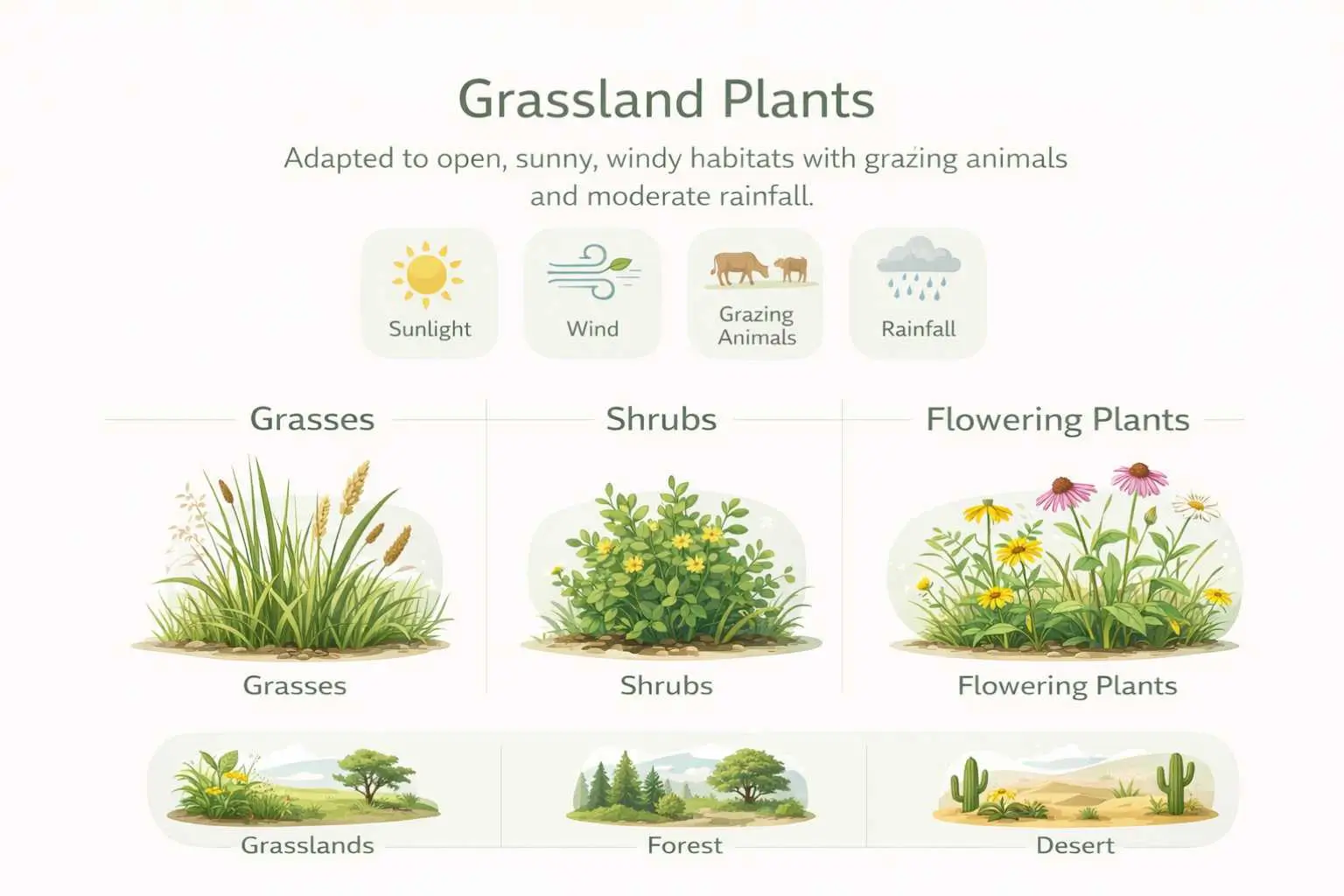 Grassland Plants

Adapted to open, sunny, windy habitats with grazing animals and moderate rainfall.

Sunlight

Wind

Grazing Animals

Rainfall

Grasses

Shrubs

Flowering Plants

Grasses

Shrubs

Flowering Plants

Grasslands

Forest

Desert